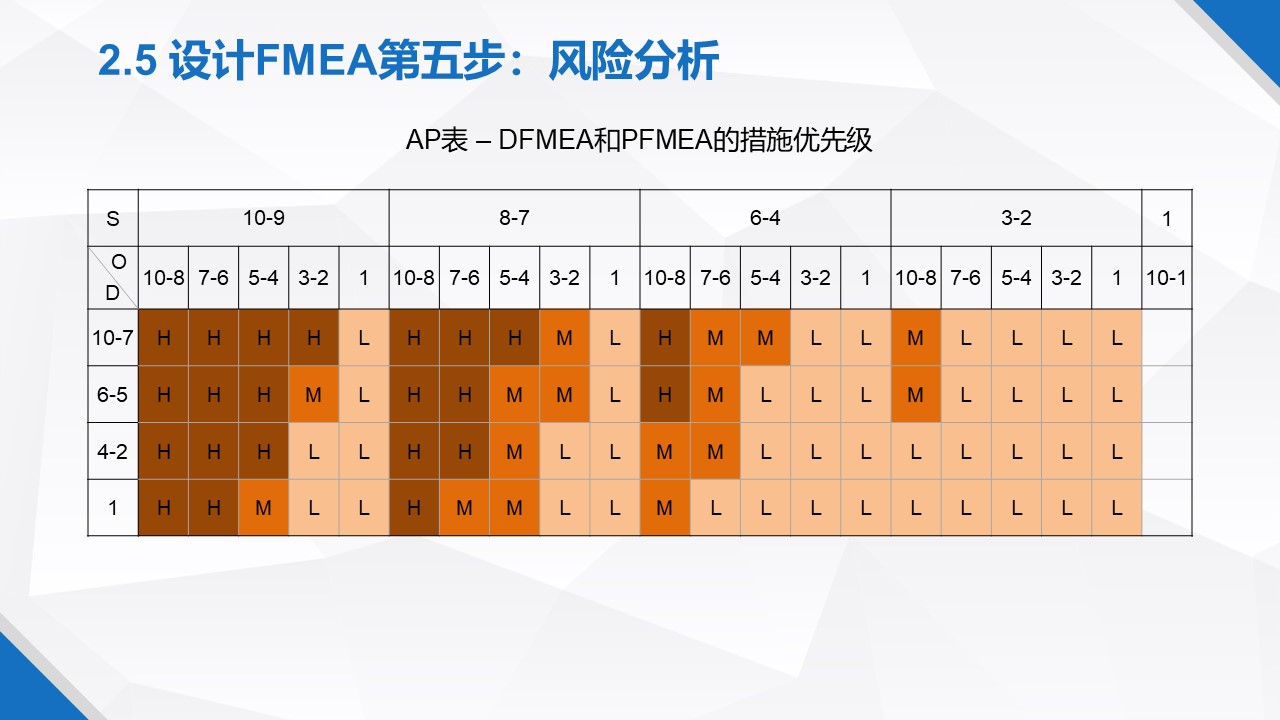 2.5 设计FMEA第五步：风险分析

AP表 – DFMEA和PFMEA的措施优先级

| S | 10-9 | | | | | 8-7 | | | | | 6-4 | | | | | 3-2 | | | | | 1 |
|---|---|---|---|---|---|---|---|---|---|---|---|---|---|---|---|---|---|---|---|---|---|
| O D | 10-8 | 7-6 | 5-4 | 3-2 | 1 | 10-8 | 7-6 | 5-4 | 3-2 | 1 | 10-8 | 7-6 | 5-4 | 3-2 | 1 | 10-8 | 7-6 | 5-4 | 3-2 | 1 | 10-1 |
| 10-7 | H | H | H | H | L | H | H | H | M | L | H | M | M | L | L | M | L | L | L | L | |
| 6-5 | H | H | H | M | L | H | H | M | M | L | H | M | L | L | L | M | L | L | L | L | |
| 4-2 | H | H | H | L | L | H | H | M | L | L | M | M | L | L | L | L | L | L | L | L | |
| 1 | H | H | M | L | L | H | M | M | L | L | M | L | L | L | L | L | L | L | L | L | |